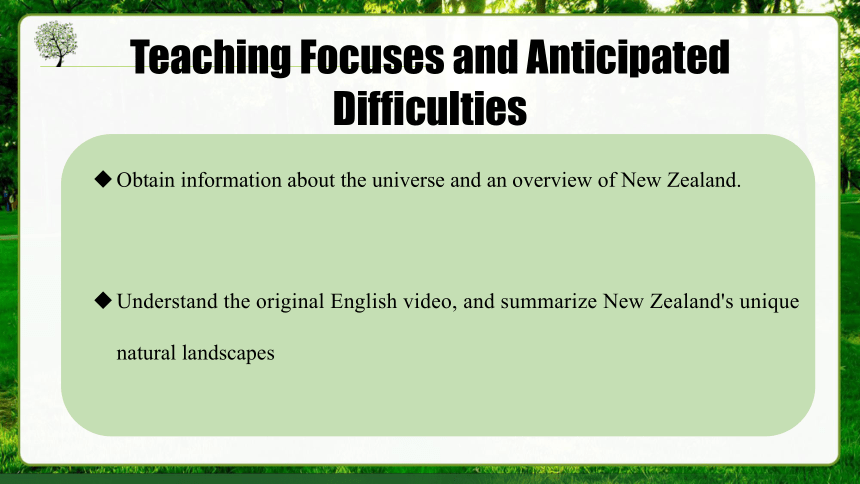 Teaching Focuses and Anticipated Difficulties

◆ Obtain information about the universe and an overview of New Zealand.

◆ Understand the original English video, and summarize New Zealand's unique natural landscapes